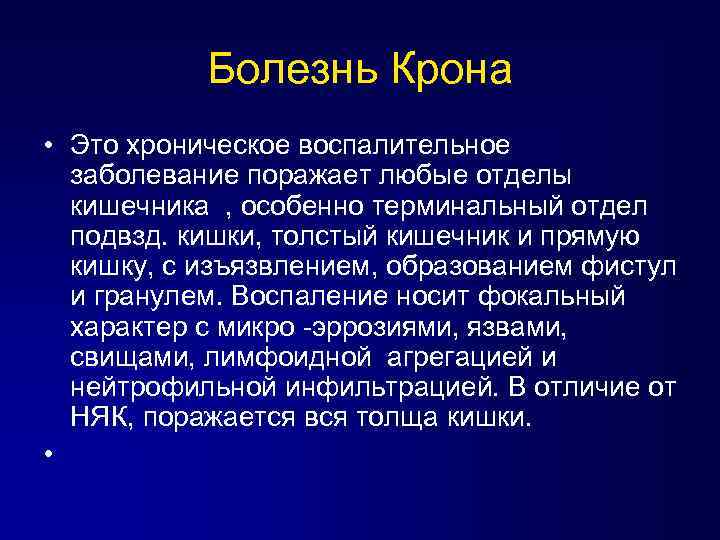 Болезнь Крона

• Это хроническое воспалительное заболевание поражает любые отделы кишечника , особенно терминальный отдел подвзд. кишки, толстый кишечник и прямую кишку, с изъязвлением, образованием фистул и гранулем. Воспаление носит фокальный характер с микро -эррозиями, язвами, свищами, лимфоидной агрегацией и нейтрофильной инфильтрацией. В отличие от НЯК, поражается вся толща кишки.

•